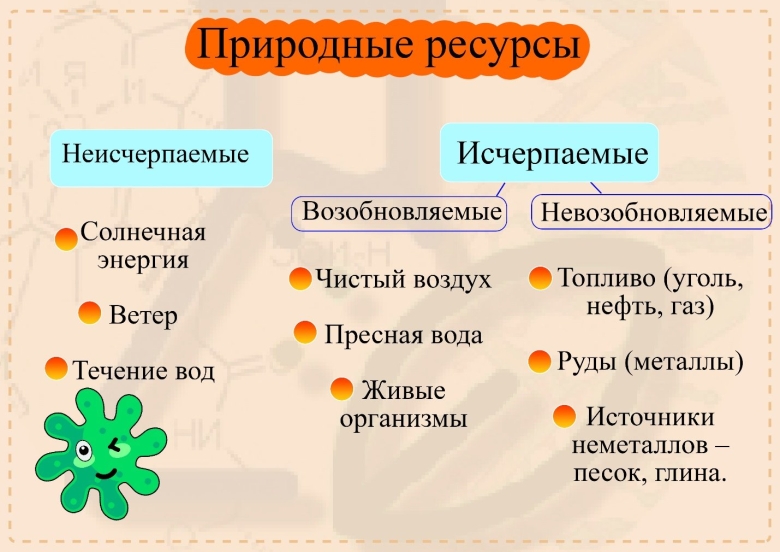 Природные ресурсы

Неисчерпаемые

Солнечная энергия

Ветер

Течение вод

Исчерпаемые

Возобновляемые

Чистый воздух

Пресная вода

Живые организмы

Невозобновляемые

Топливо (уголь, нефть, газ)

Руды (металлы)

Источники неметаллов – песок, глина.